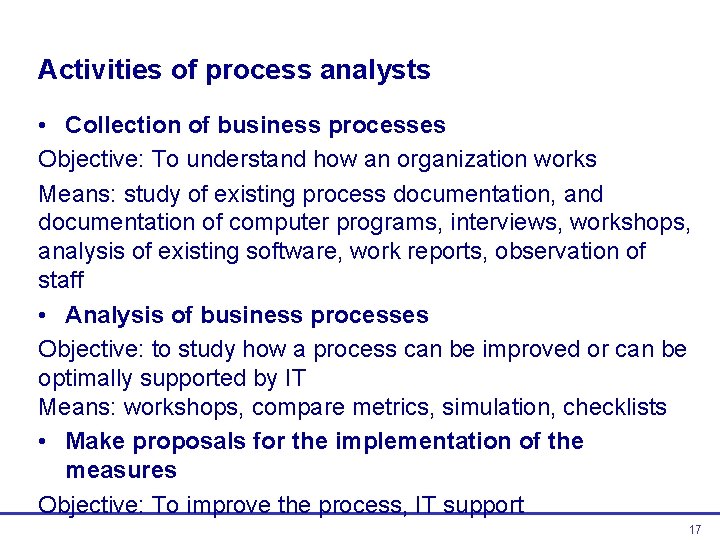 Activities of process analysts

• Collection of business processes

Objective: To understand how an organization works

Means: study of existing process documentation, and documentation of computer programs, interviews, workshops, analysis of existing software, work reports, observation of staff

• Analysis of business processes

Objective: to study how a process can be improved or can be optimally supported by IT
Means: workshops, compare metrics, simulation, checklists

• Make proposals for the implementation of the measures

Objective: To improve the process, IT support

17